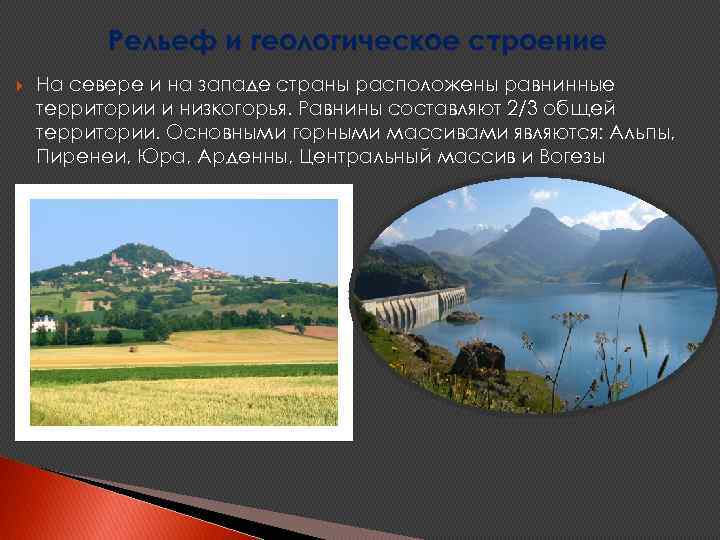 Рельеф и геологическое строение

На севере и на западе страны расположены равнинные территории и низкогорья. Равнины составляют 2/3 общей территории. Основными горными массивами являются: Альпы, Пиренеи, Юра, Арденны, Центральный массив и Вогезы